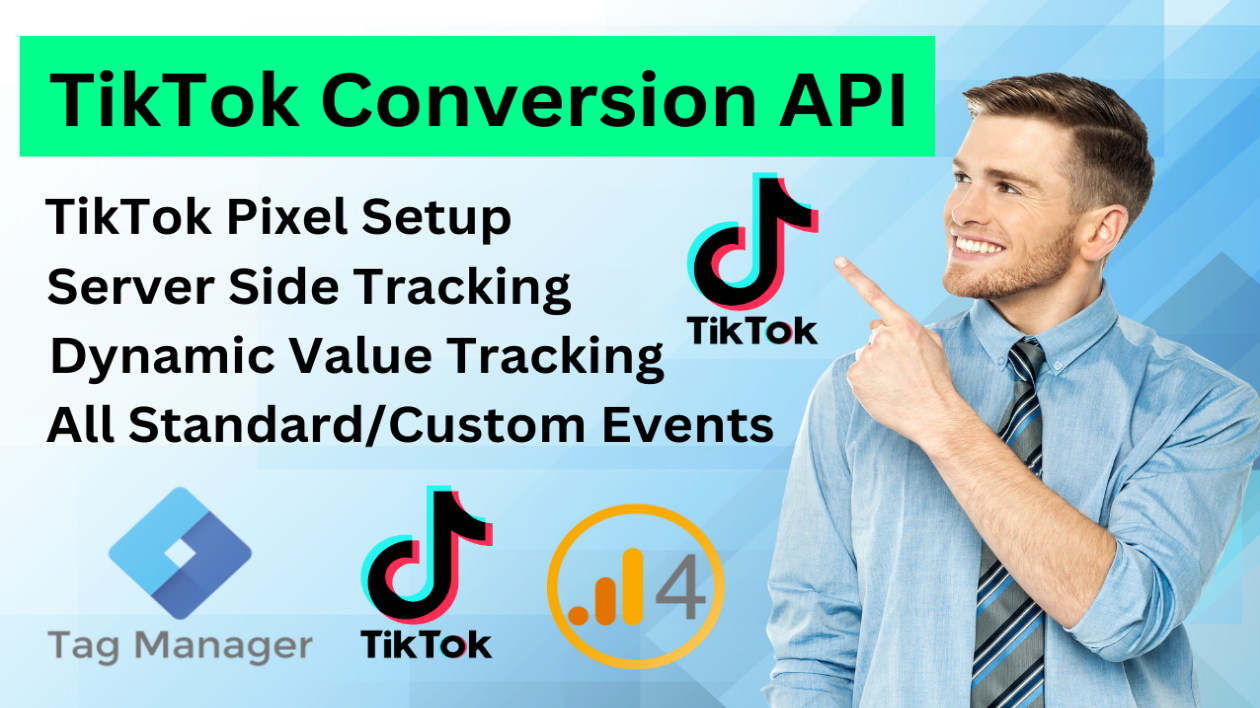 TikTok Conversion API

TikTok Pixel Setup
Server Side Tracking
Dynamic Value Tracking
All Standard/Custom Events

TikTok

Tag Manager

TikTok

4